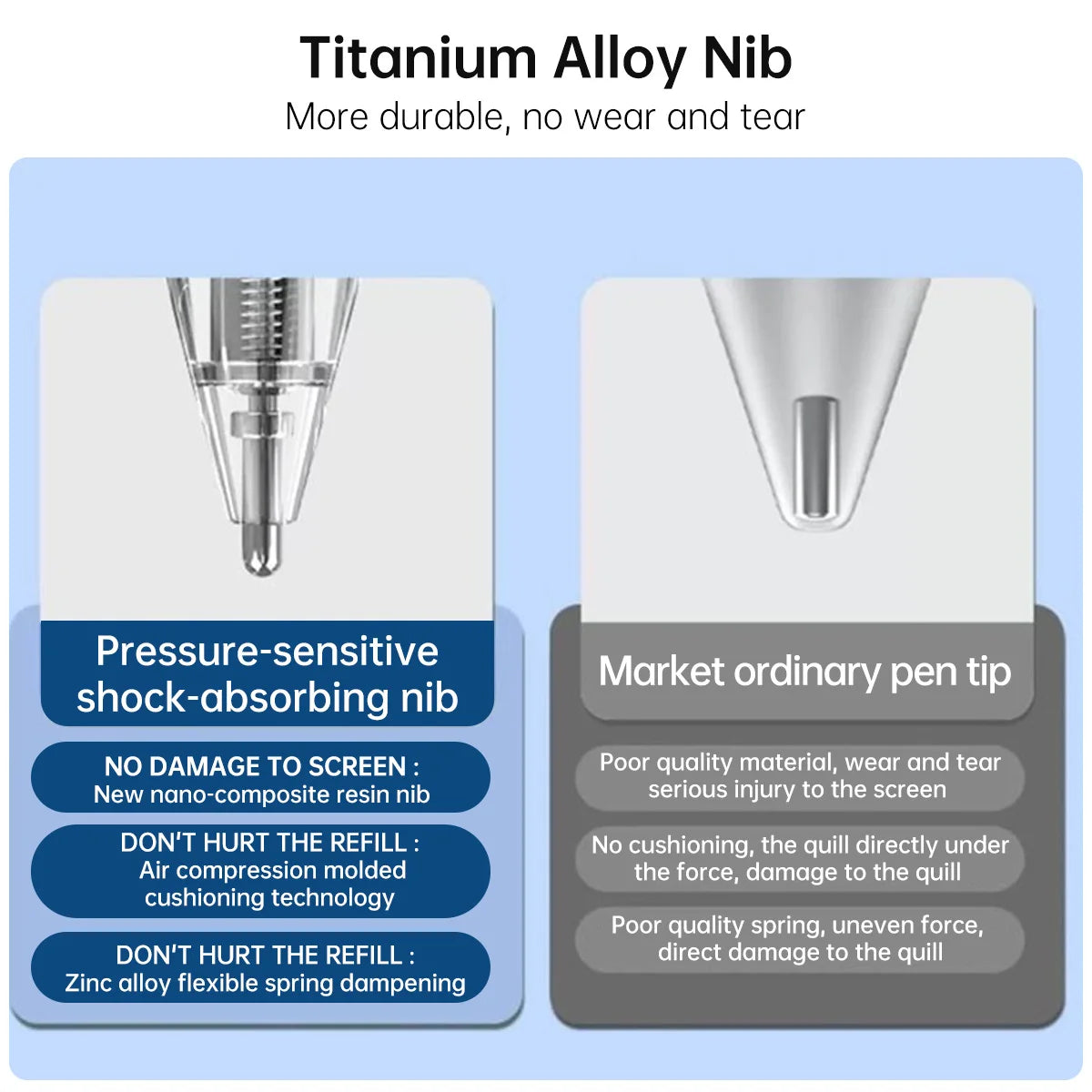 Titanium Alloy Nib
More durable, no wear and tear

Pressure-sensitive shock-absorbing nib

NO DAMAGE TO SCREEN :
New nano-composite resin nib

DON'T HURT THE REFILL :
Air compression molded cushioning technology

DON'T HURT THE REFILL :
Zinc alloy flexible spring dampening

Market ordinary pen tip

Poor quality material, wear and tear serious injury to the screen

No cushioning, the quill directly under the force, damage to the quill

Poor quality spring, uneven force, direct damage to the quill